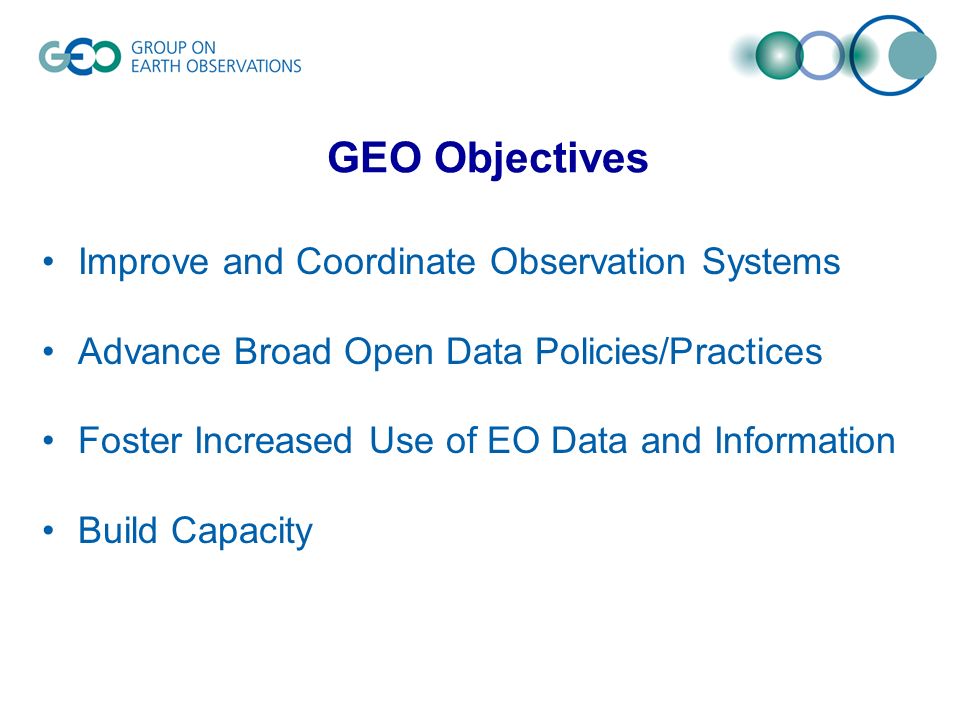 GEO GROUP ON EARTH OBSERVATIONS

GEO Objectives

• Improve and Coordinate Observation Systems

• Advance Broad Open Data Policies/Practices

• Foster Increased Use of EO Data and Information

• Build Capacity